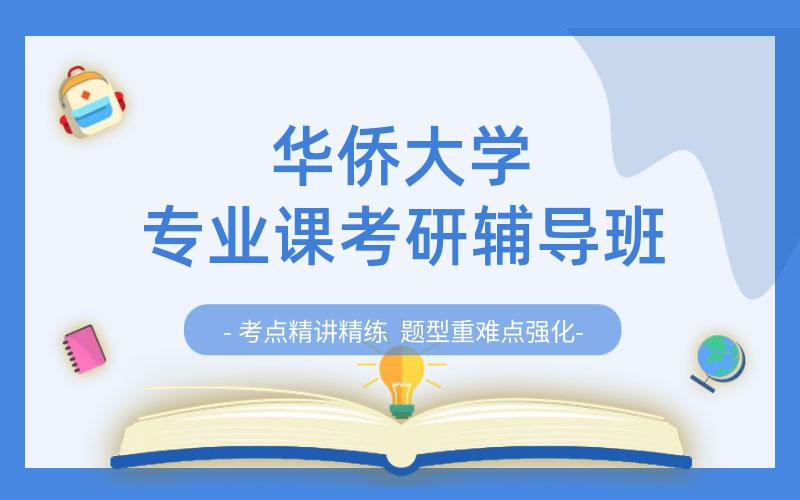 华侨大学
专业课考研辅导班

- 考点精讲精练 题型重难点强化-